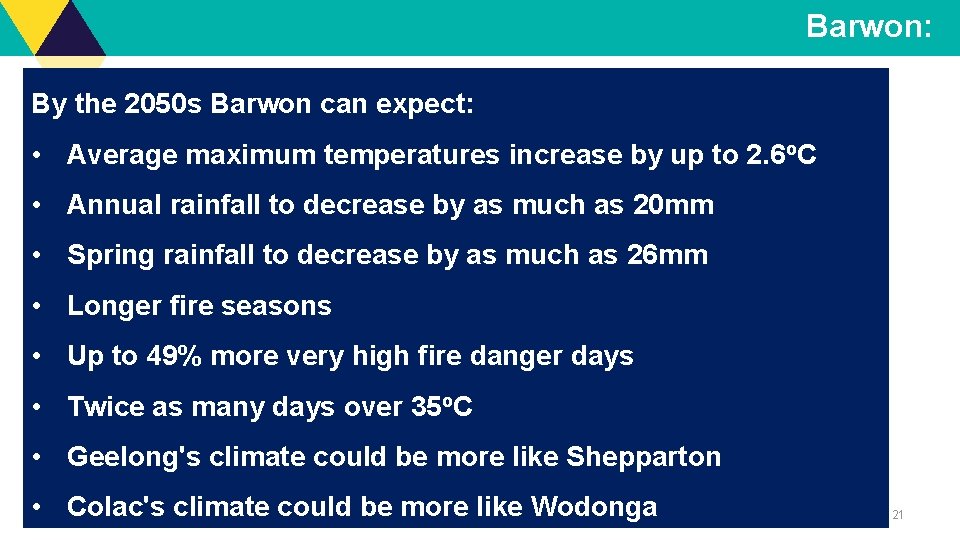 Barwon:

By the 2050s Barwon can expect:

• Average maximum temperatures increase by up to 2.6ºC

• Annual rainfall to decrease by as much as 20mm

• Spring rainfall to decrease by as much as 26mm

• Longer fire seasons

• Up to 49% more very high fire danger days

• Twice as many days over 35ºC

• Geelong's climate could be more like Shepparton

• Colac's climate could be more like Wodonga

21